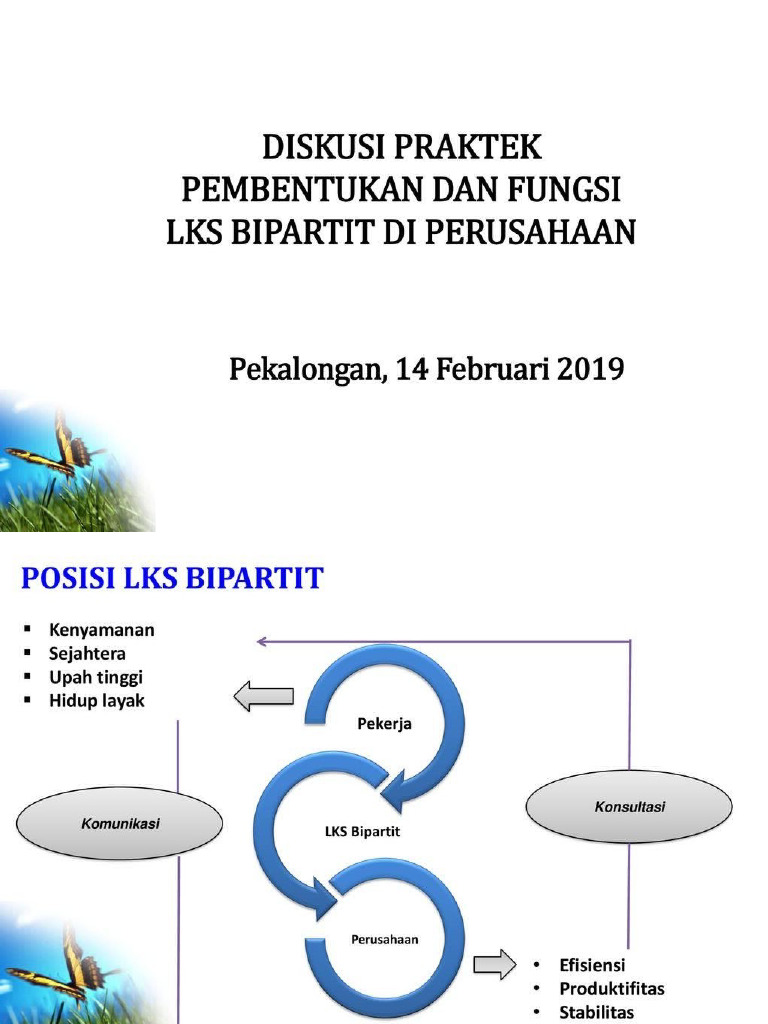 DISKUSI PRAKTEK
PEMBENTUKAN DAN FUNGSI
LKS BIPARTIT DI PERUSAHAAN

Pekalongan, 14 Februari 2019

POSISI LKS BIPARTIT

▪ Kenyamanan
▪ Sejahtera
▪ Upah tinggi
▪ Hidup layak

Pekerja

Komunikasi

LKS Bipartit

Konsultasi

Perusahaan

• Efisiensi
• Produktifitas
• Stabilitas